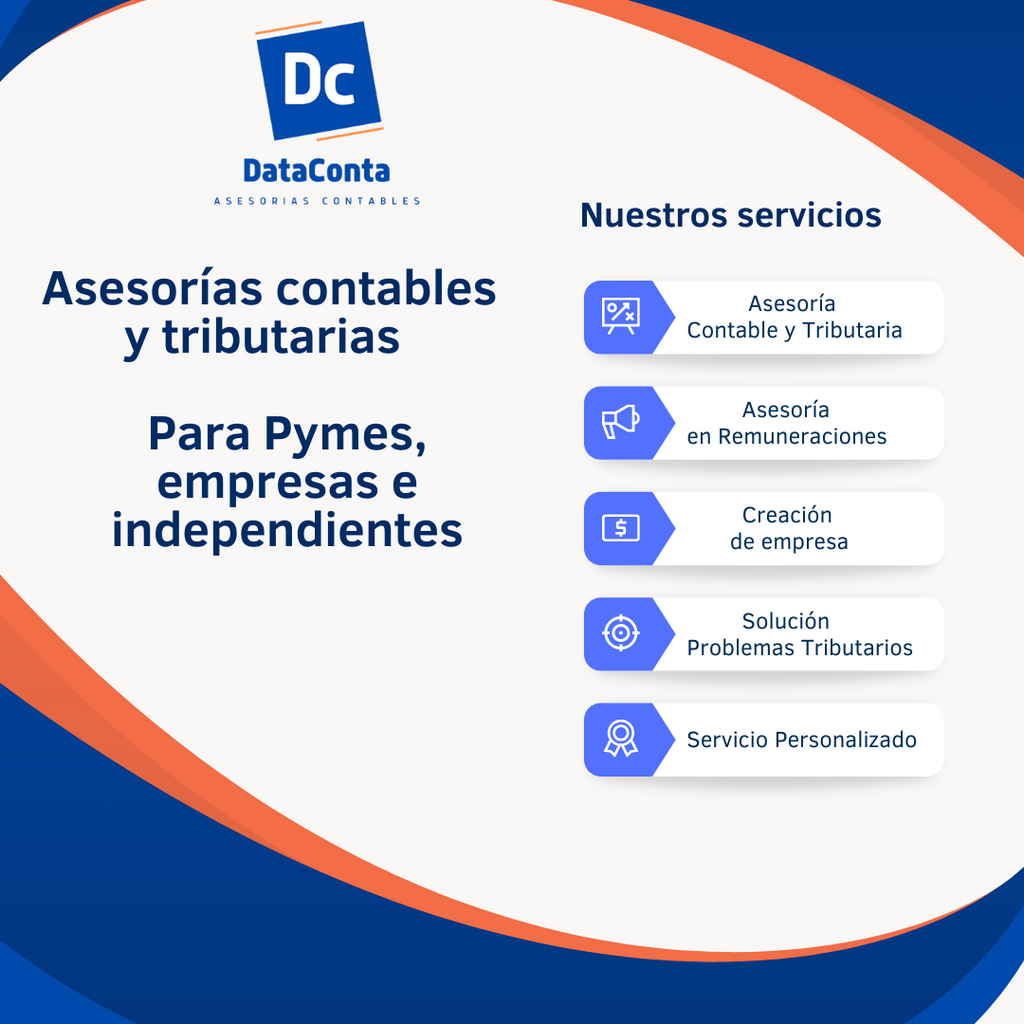 Dc
DataConta
ASESORIAS CONTABLES

Asesorías contables y tributarias

Para Pymes, empresas e independientes

Nuestros servicios

Asesoría
Contable y Tributaria

Asesoría
en Remuneraciones

Creación
de empresa

Solución
Problemas Tributarios

Servicio Personalizado